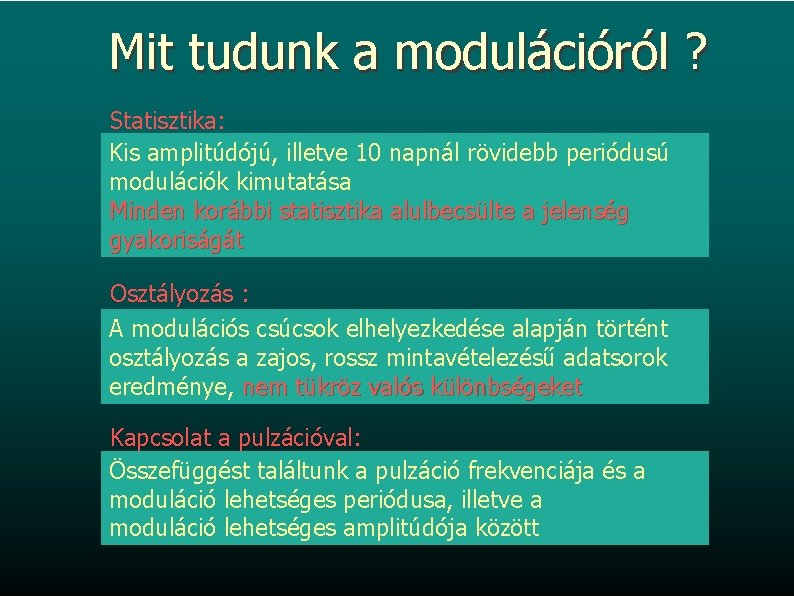 Mit tudunk a modulációról ?

Statisztika:

Kis amplitúdójú, illetve 10 napnál rövidebb periódusú modulációk kimutatása
Minden korábbi statisztika alulbecsülte a jelenség gyakoriságát

Osztályozás :

A modulációs csúcsok elhelyezkedése alapján történt osztályozás a zajos, rossz mintavételezésű adatsorok eredménye, nem tükröz valós különbségeket

Kapcsolat a pulzációval:

Összefüggést találtunk a pulzáció frekvenciája és a moduláció lehetséges periódusa, illetve a moduláció lehetséges amplitúdója között